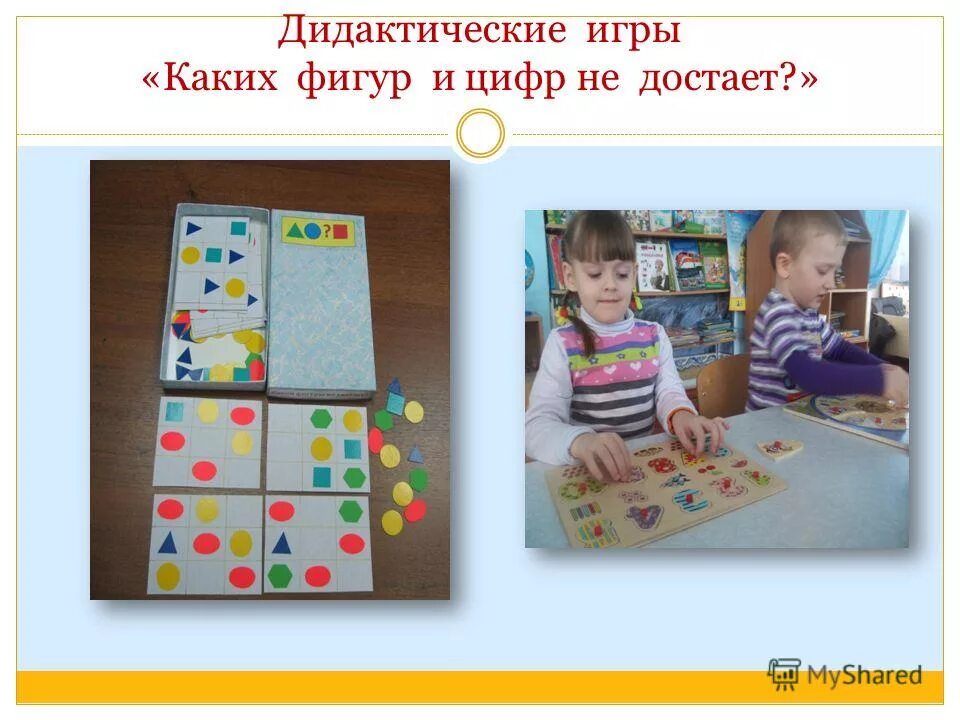 Дидактические игры
«Каких фигур и цифр не достает?»

?

MyShared